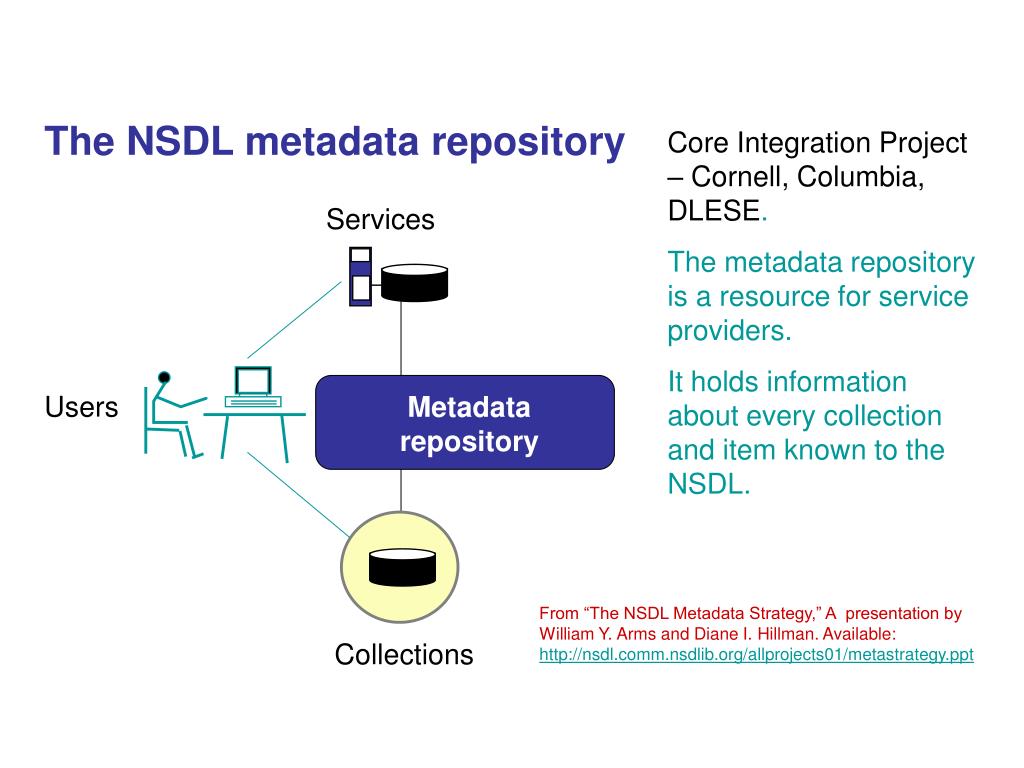 The NSDL metadata repository

Services

Users

Metadata repository

Collections

Core Integration Project – Cornell, Columbia, DLESE.

The metadata repository is a resource for service providers.

It holds information about every collection and item known to the NSDL.

From “The NSDL Metadata Strategy,” A presentation by William Y. Arms and Diane I. Hillman. Available: http://nsdl.comm.nsdlib.org/allprojects01/metastrategy.ppt